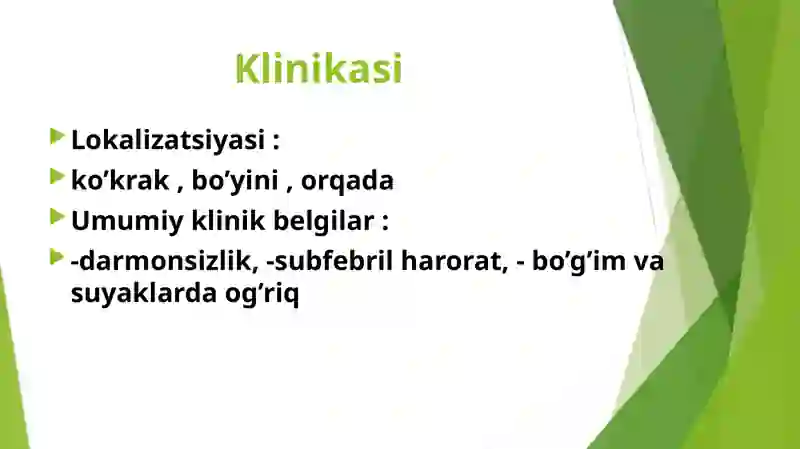 Klinikasi

Lokalizatsiyasi :

ko’krak , bo’yini , orqada

Umumiy klinik belgilar :

-darmonsizlik, -subfebril harorat, - bo’g’im va suyaklarda og’riq